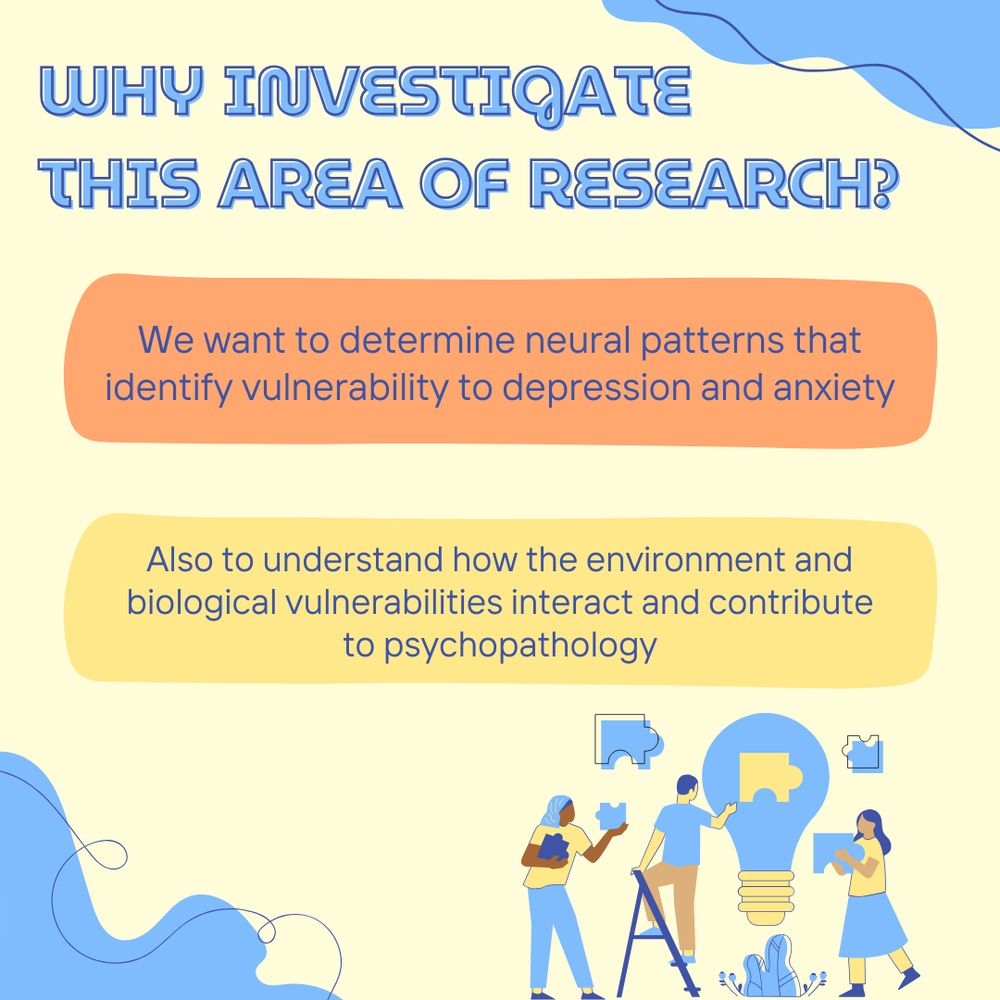 WHY INVESTIGATE THIS AREA OF RESEARCH?

We want to determine neural patterns that identify vulnerability to depression and anxiety

Also to understand how the environment and biological vulnerabilities interact and contribute to psychopathology